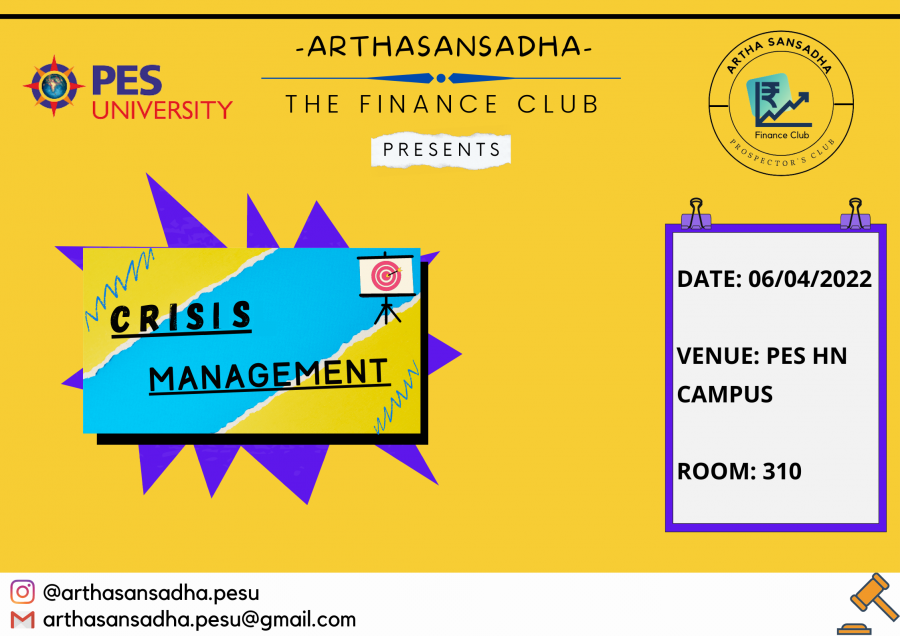 PES UNIVERSITY

-ARTHASANSADHA-

THE FINANCE CLUB

PRESENTS

ARTHA SANSADHA
₹
Finance Club
PROSPECTOR'S CLUB

CRISIS

MANAGEMENT

DATE: 06/04/2022

VENUE: PES HN CAMPUS

ROOM: 310

@arthasansadha.pesu

arthasansadha.pesu@gmail.com